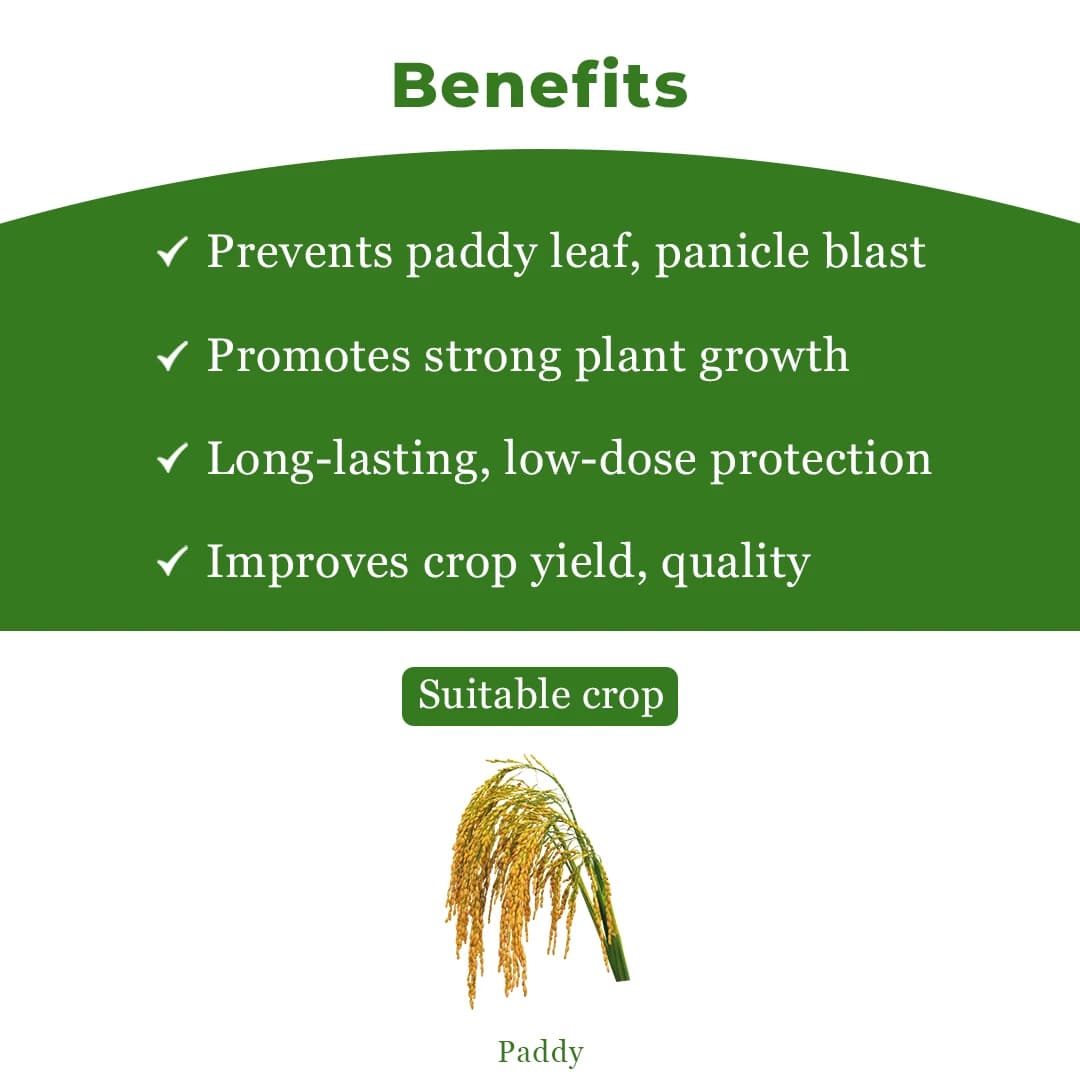 Benefits

✓ Prevents paddy leaf, panicle blast

✓ Promotes strong plant growth

✓ Long-lasting, low-dose protection

✓ Improves crop yield, quality

Suitable crop

Paddy